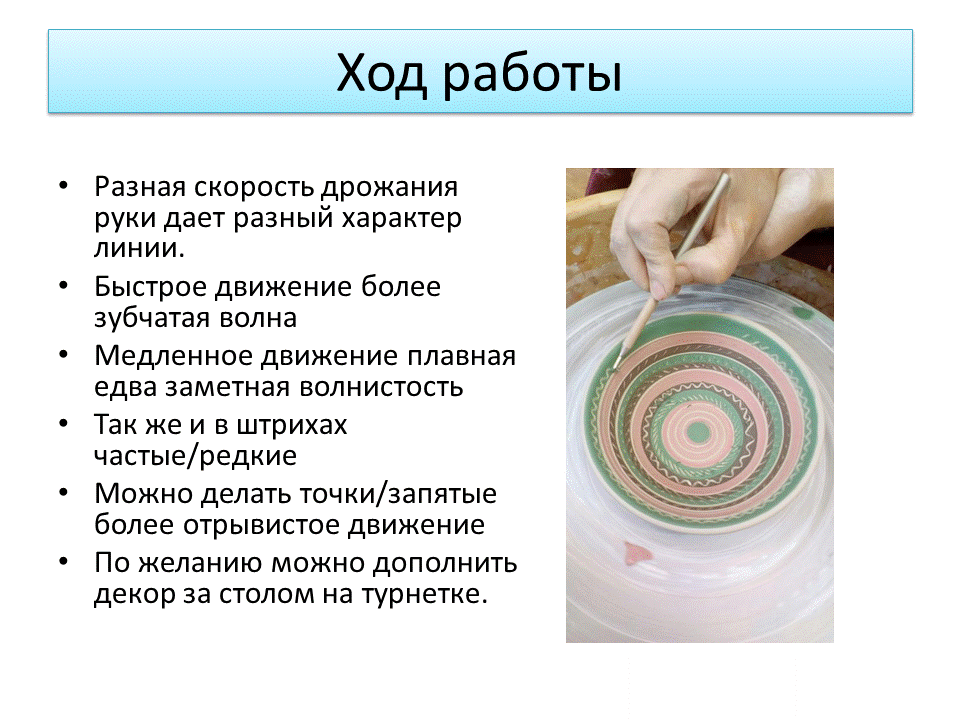 Ход работы

• Разная скорость дрожания руки дает разный характер линии.
• Быстрое движение более зубчатая волна
• Медленное движение плавная едва заметная волнистость
• Так же и в штрихах частые/редкие
• Можно делать точки/запятые более отрывистое движение
• По желанию можно дополнить декор за столом на турнетке.